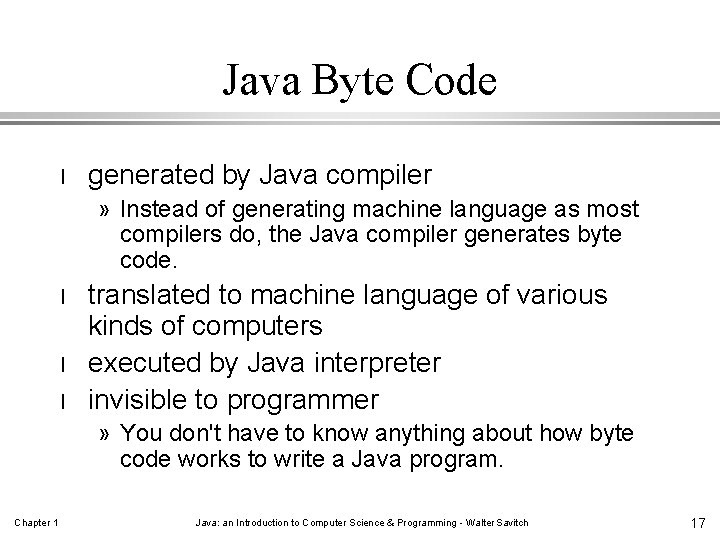 Java Byte Code

l generated by Java compiler

» Instead of generating machine language as most compilers do, the Java compiler generates byte code.

l translated to machine language of various kinds of computers

l executed by Java interpreter

l invisible to programmer

» You don't have to know anything about how byte code works to write a Java program.

Chapter 1

Java: an Introduction to Computer Science & Programming - Walter Savitch

17